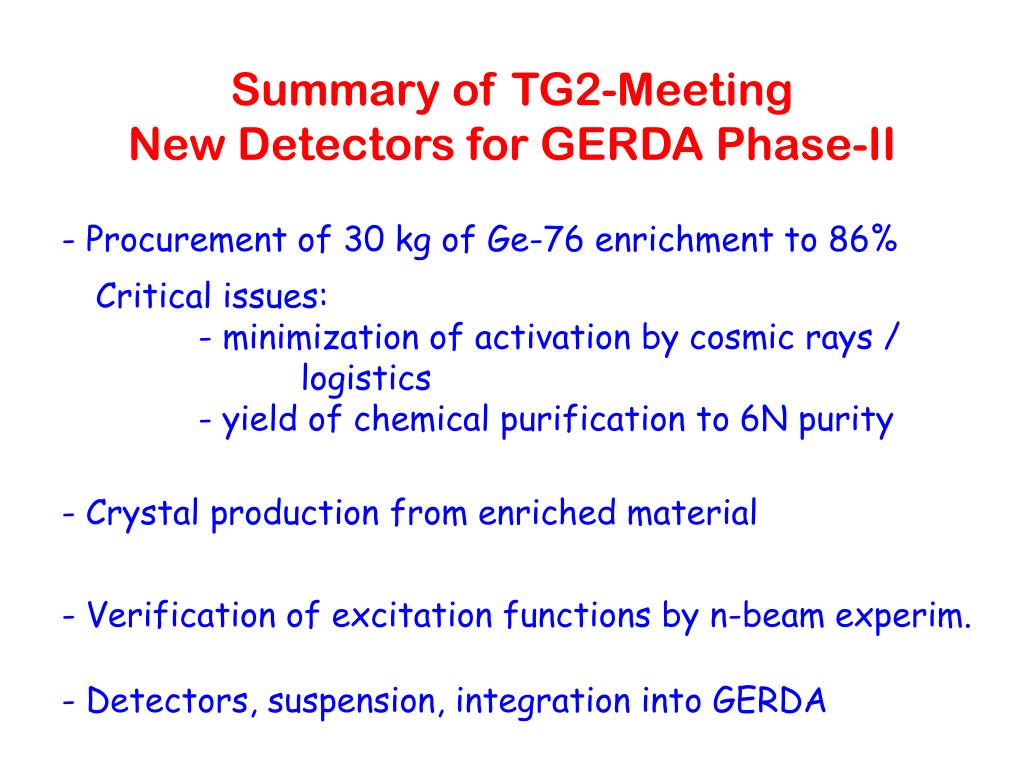 Summary of TG2-Meeting
New Detectors for GERDA Phase-II

- Procurement of 30 kg of Ge-76 enrichment to 86%

Critical issues:
- minimization of activation by cosmic rays / logistics
- yield of chemical purification to 6N purity

- Crystal production from enriched material

- Verification of excitation functions by n-beam experim.

- Detectors, suspension, integration into GERDA